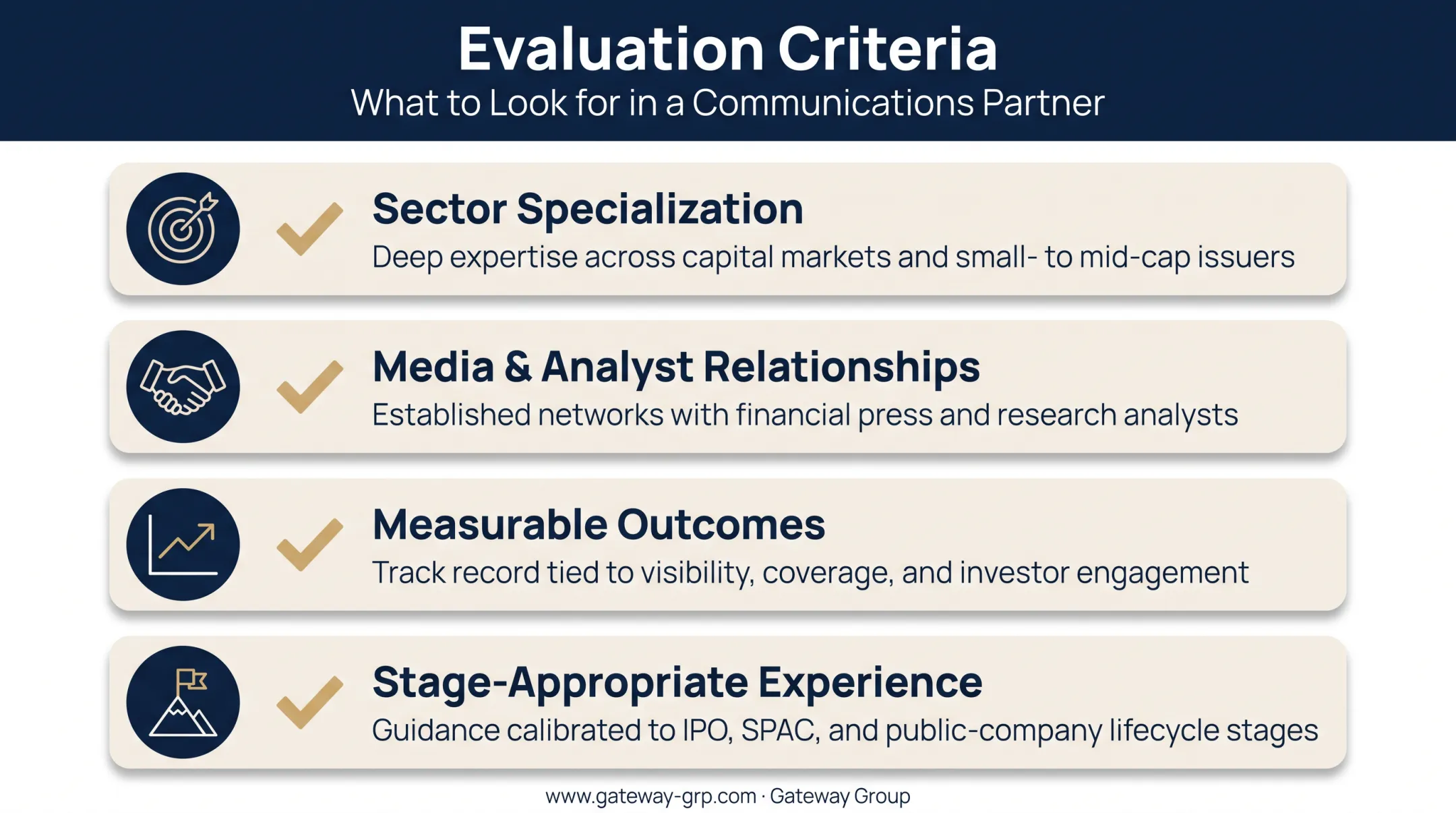 Evaluation Criteria
What to Look for in a Communications Partner

Sector Specialization
Deep expertise across capital markets and small- to mid-cap issuers

Media & Analyst Relationships
Established networks with financial press and research analysts

Measurable Outcomes
Track record tied to visibility, coverage, and investor engagement

Stage-Appropriate Experience
Guidance calibrated to IPO, SPAC, and public-company lifecycle stages

www.gateway-grp.com · Gateway Group